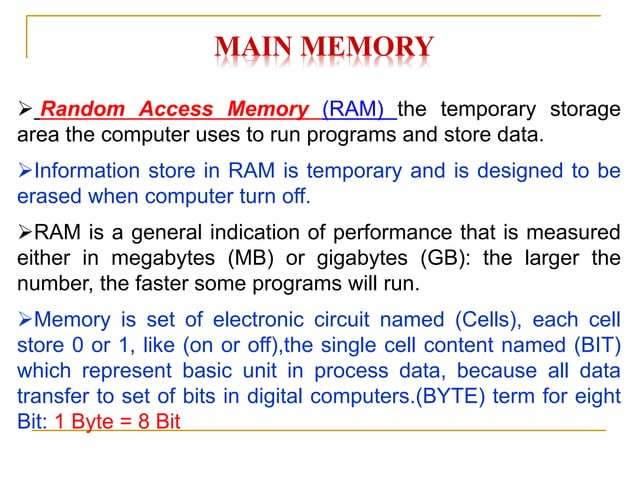 MAIN MEMORY

➢ Random Access Memory (RAM) the temporary storage area the computer uses to run programs and store data.

➢Information store in RAM is temporary and is designed to be erased when computer turn off.

➢RAM is a general indication of performance that is measured either in megabytes (MB) or gigabytes (GB): the larger the number, the faster some programs will run.

➢Memory is set of electronic circuit named (Cells), each cell store 0 or 1, like (on or off),the single cell content named (BIT) which represent basic unit in process data, because all data transfer to set of bits in digital computers.(BYTE) term for eight Bit: 1 Byte = 8 Bit